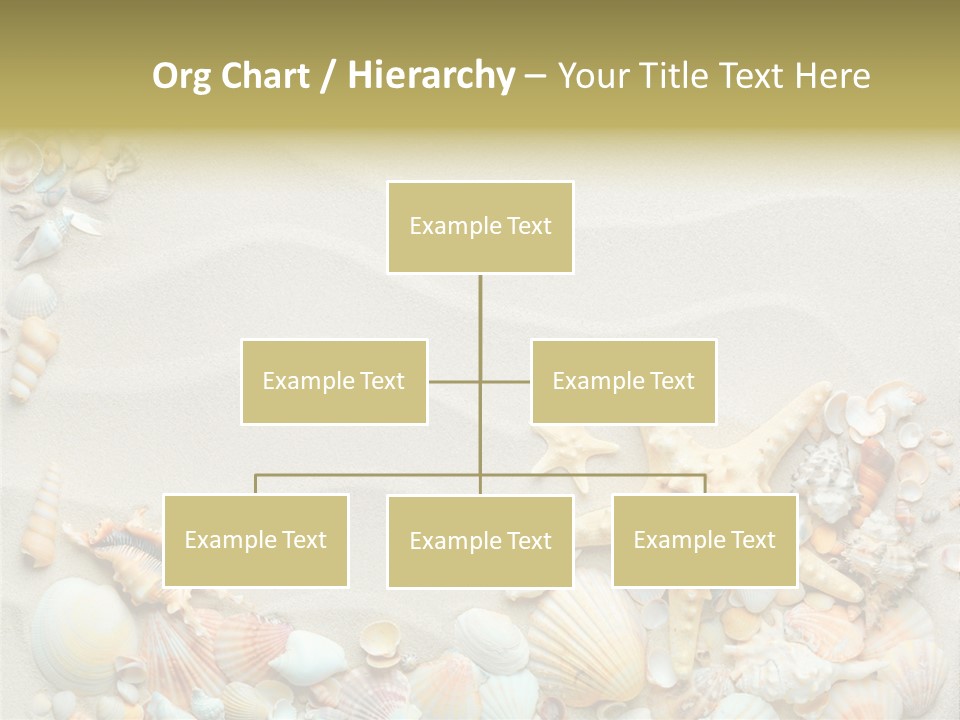 Org Chart / Hierarchy – Your Title Text Here

Example Text

Example Text

Example Text

Example Text

Example Text

Example Text